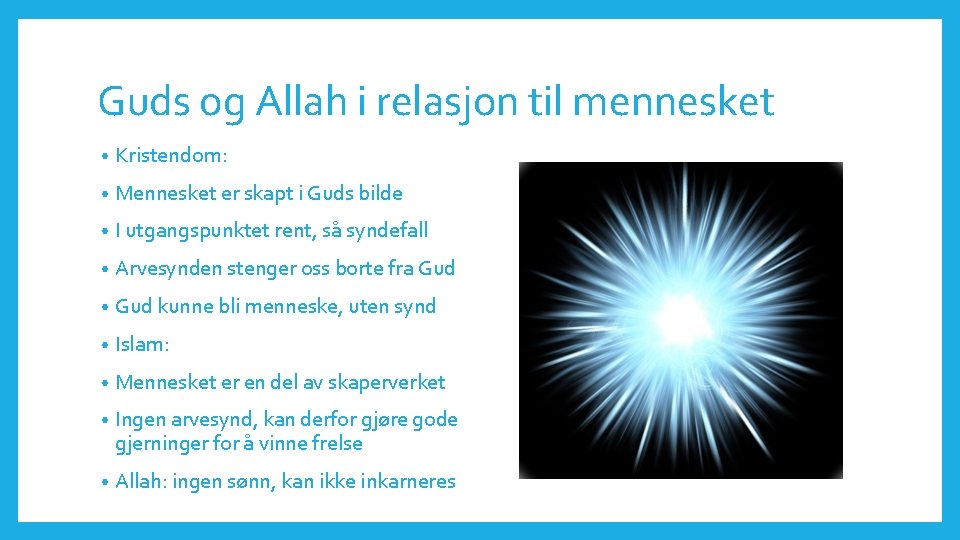 Guds og Allah i relasjon til mennesket

• Kristendom:
• Mennesket er skapt i Guds bilde
• I utgangspunktet rent, så syndefall
• Arvesynden stenger oss borte fra Gud
• Gud kunne bli menneske, uten synd
• Islam:
• Mennesket er en del av skaperverket
• Ingen arvesynd, kan derfor gjøre gode gjerninger for å vinne frelse
• Allah: ingen sønn, kan ikke inkarneres